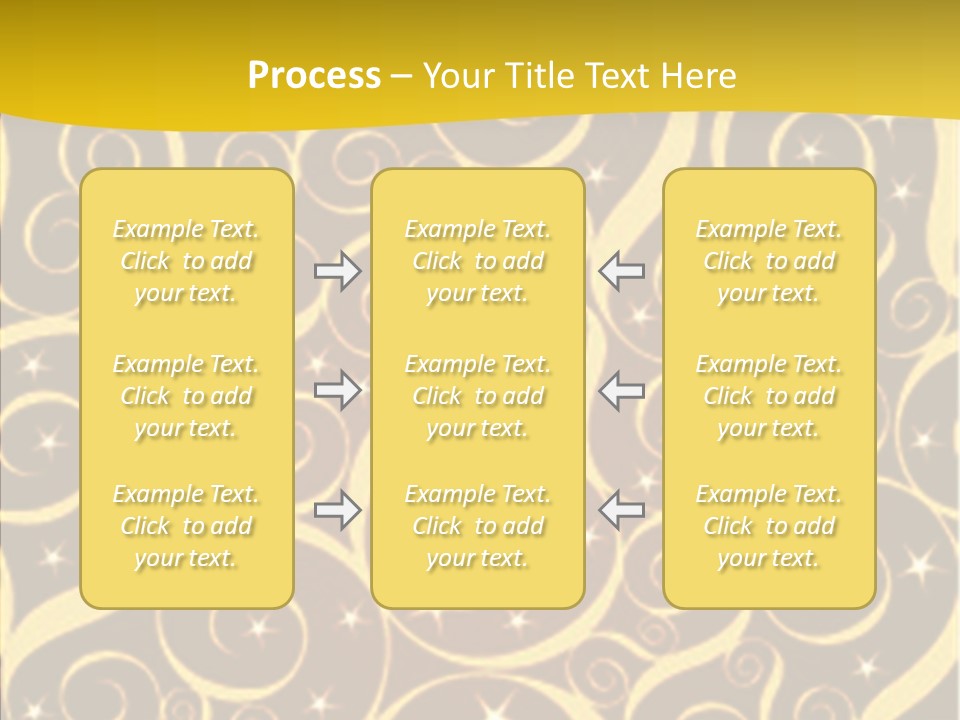 Process – Your Title Text Here

Example Text. Click to add your text.

Example Text. Click to add your text.

Example Text. Click to add your text.

Example Text. Click to add your text.

Example Text. Click to add your text.

Example Text. Click to add your text.

Example Text. Click to add your text.

Example Text. Click to add your text.

Example Text. Click to add your text.